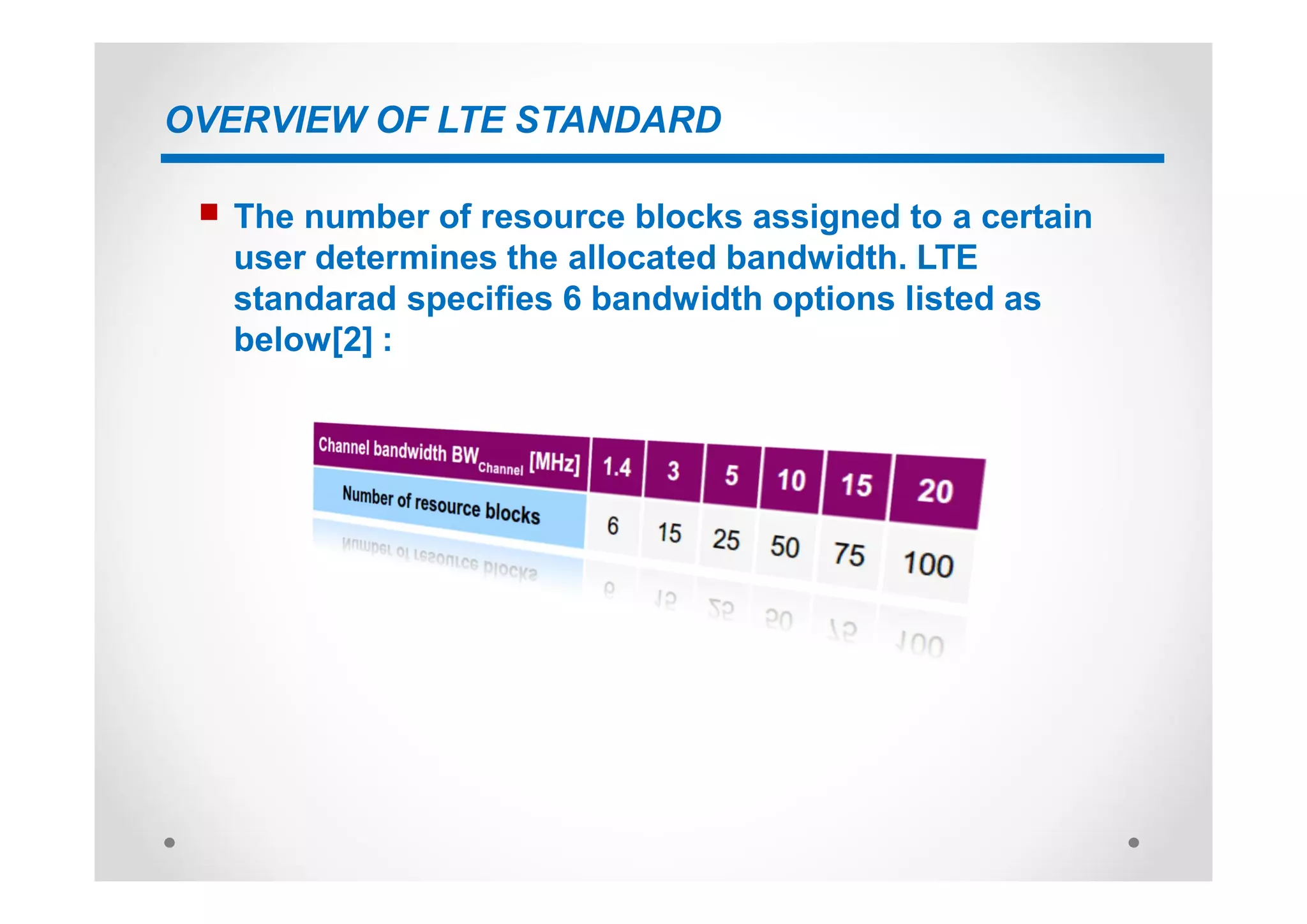 OVERVIEW OF LTE STANDARD

The number of resource blocks assigned to a certain user determines the allocated bandwidth. LTE standarad specifies 6 bandwidth options listed as below[2] :

| Channel bandwidth $BW_{Channel}$ [MHz] | 1.4 | 3 | 5 | 10 | 15 | 20 |
|---|---|---|---|---|---|---|
| Number of resource blocks | 6 | 15 | 25 | 50 | 75 | 100 |